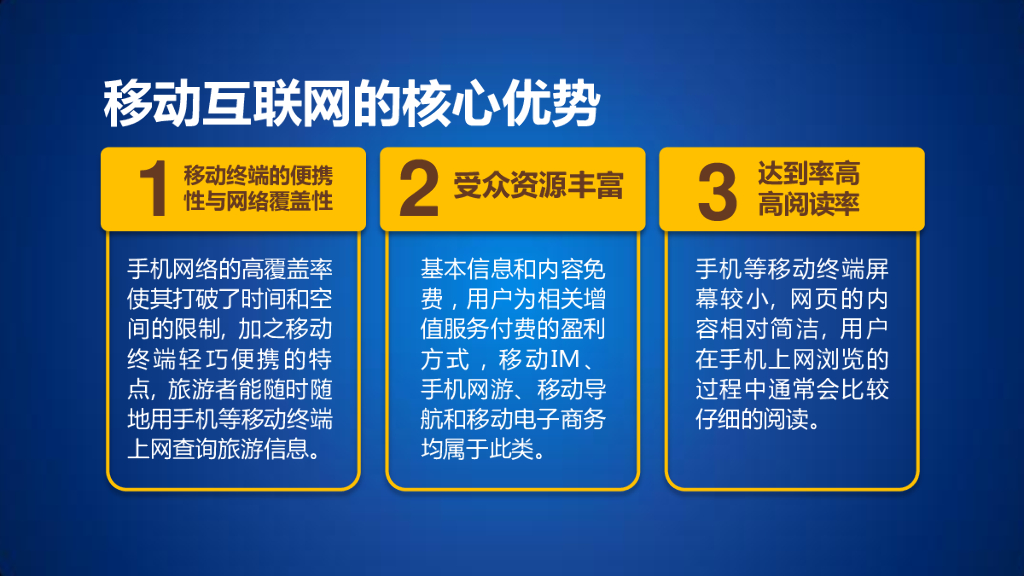 移动互联网的核心优势

1 移动终端的便携性与网络覆盖性

手机网络的高覆盖率使其打破了时间和空间的限制，加之移动终端轻巧便携的特点，旅游者能随时随地用手机等移动终端上网查询旅游信息。

2 受众资源丰富

基本信息和内容免费，用户为相关增值服务付费的盈利方式，移动IM、手机网游、移动导航和移动电子商务均属于此类。

3 达到率高 高阅读率

手机等移动终端屏幕较小，网页的内容相对简洁，用户在手机上网浏览的过程中通常会比较仔细的阅读。